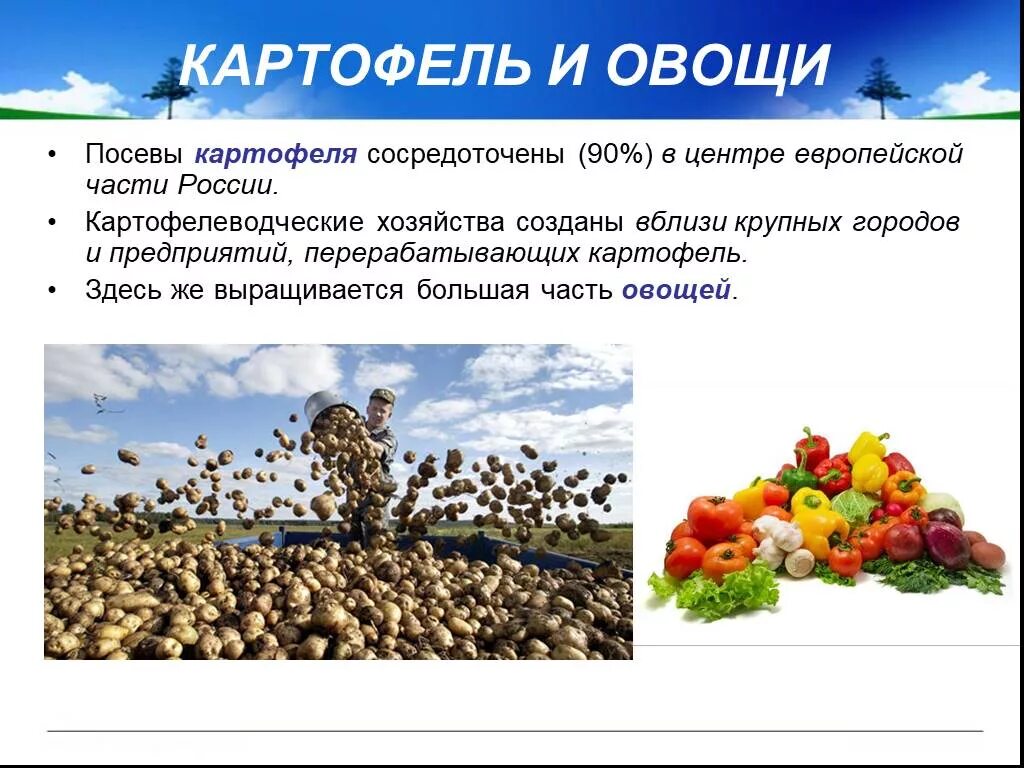 КАРТОФЕЛЬ И ОВОЩИ

• Посевы картофеля сосредоточены (90%) в центре европейской части России.

• Картофелеводческие хозяйства созданы вблизи крупных городов и предприятий, перерабатывающих картофель.

• Здесь же выращивается большая часть овощей.